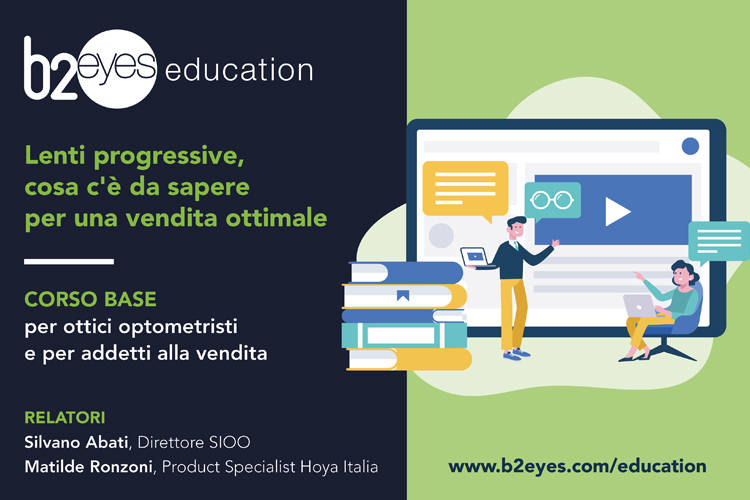 b2eyes education

Lenti progressive, cosa c'è da sapere per una vendita ottimale

CORSO BASE
per ottici optometristi e per addetti alla vendita

RELATORI
Silvano Abati, Direttore SIOO
Matilde Ronzoni, Product Specialist Hoya Italia

www.b2eyes.com/education